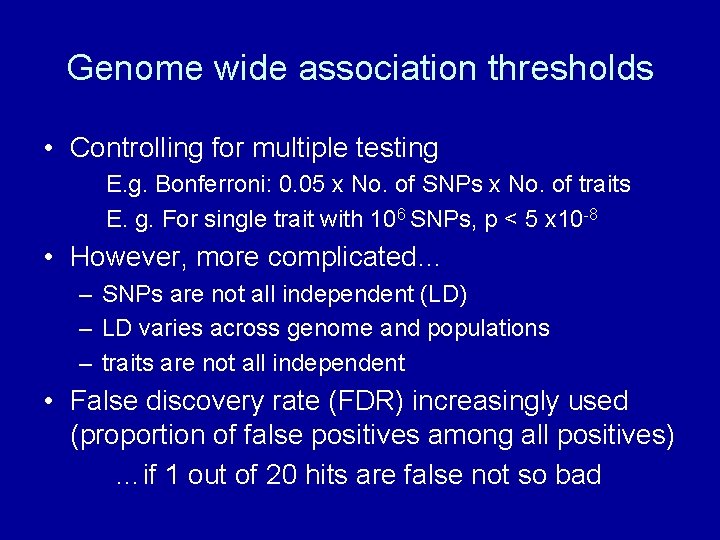 Genome wide association thresholds

• Controlling for multiple testing

E.g. Bonferroni: 0.05 x No. of SNPs x No. of traits

E. g. For single trait with $10^6$ SNPs, p < 5 x$10^{-8}$

• However, more complicated…

– SNPs are not all independent (LD)

– LD varies across genome and populations

– traits are not all independent

• False discovery rate (FDR) increasingly used (proportion of false positives among all positives)

…if 1 out of 20 hits are false not so bad